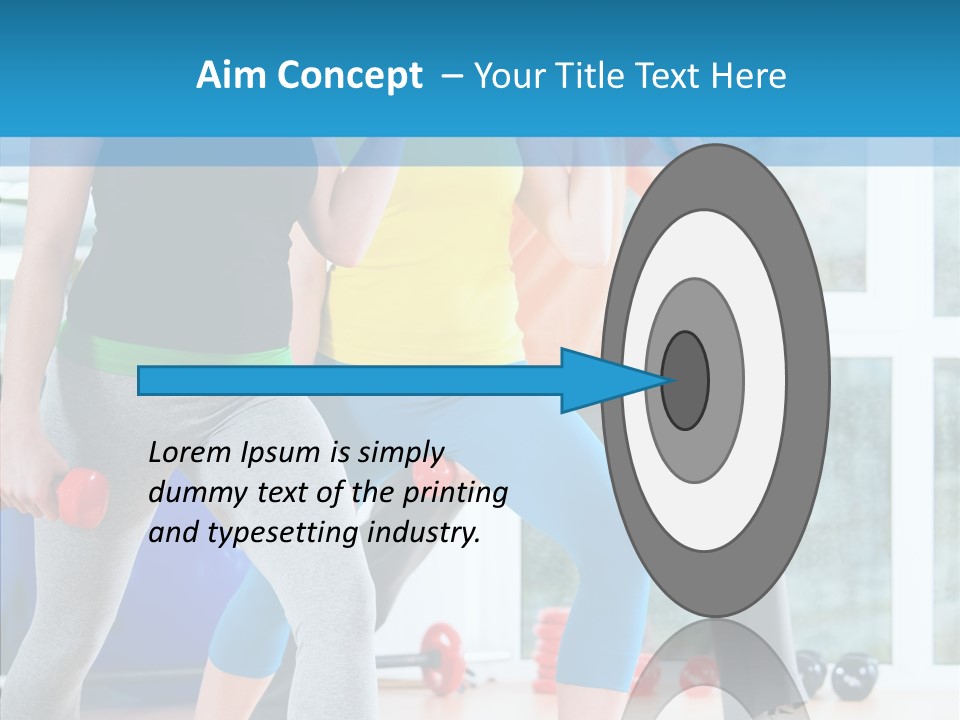 Aim Concept – Your Title Text Here

Lorem Ipsum is simply dummy text of the printing and typesetting industry.